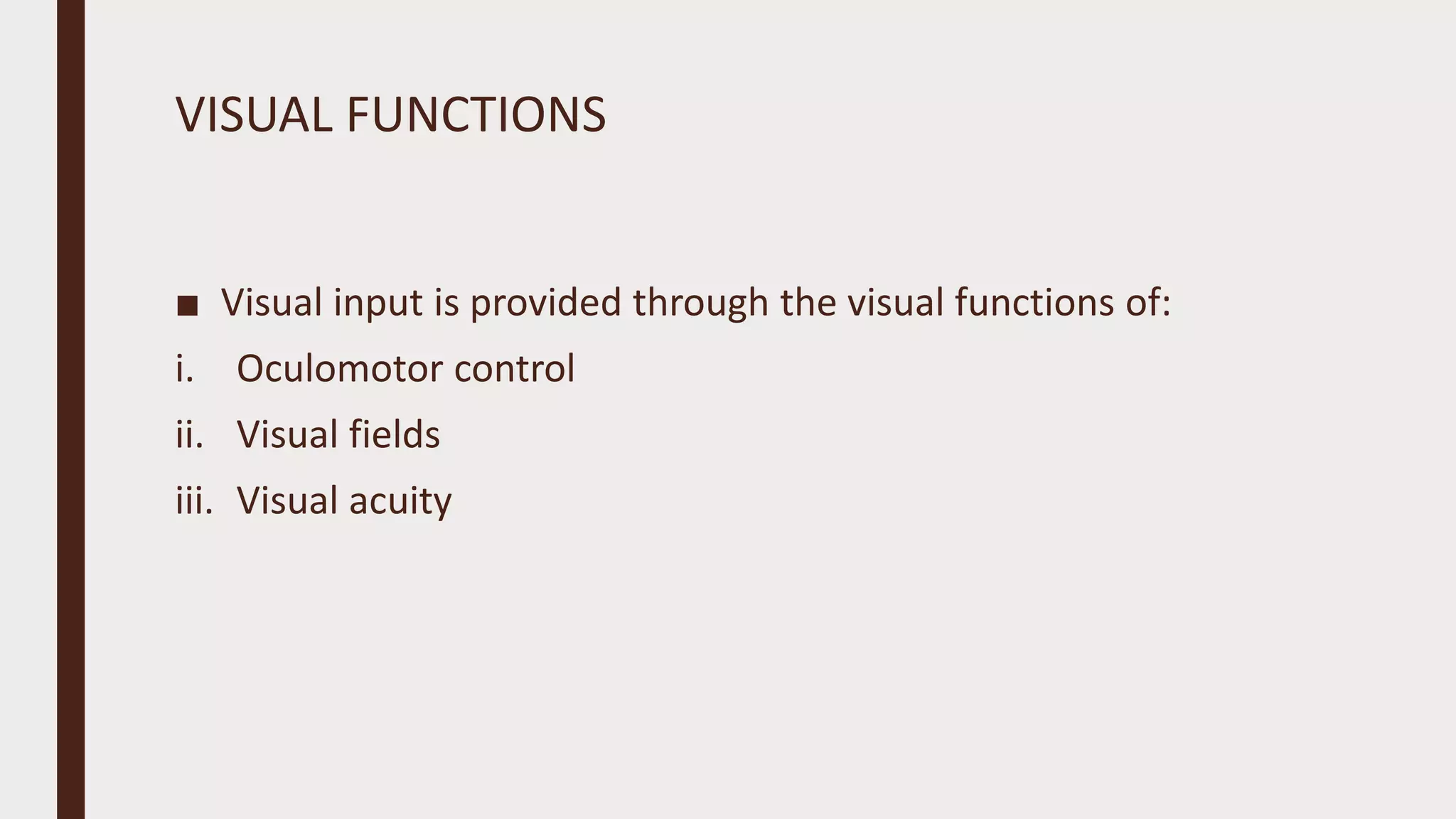 VISUAL FUNCTIONS

■ Visual input is provided through the visual functions of:

i. Oculomotor control

ii. Visual fields

iii. Visual acuity